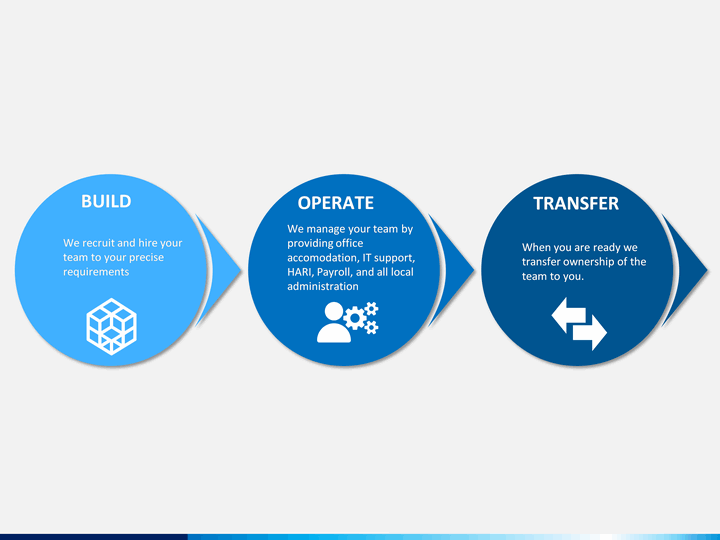 BUILD

We recruit and hire your team to your precise requirements

OPERATE

We manage your team by providing office accomodation, IT support, HARI, Payroll, and all local administration

TRANSFER

When you are ready we transfer ownership of the team to you.